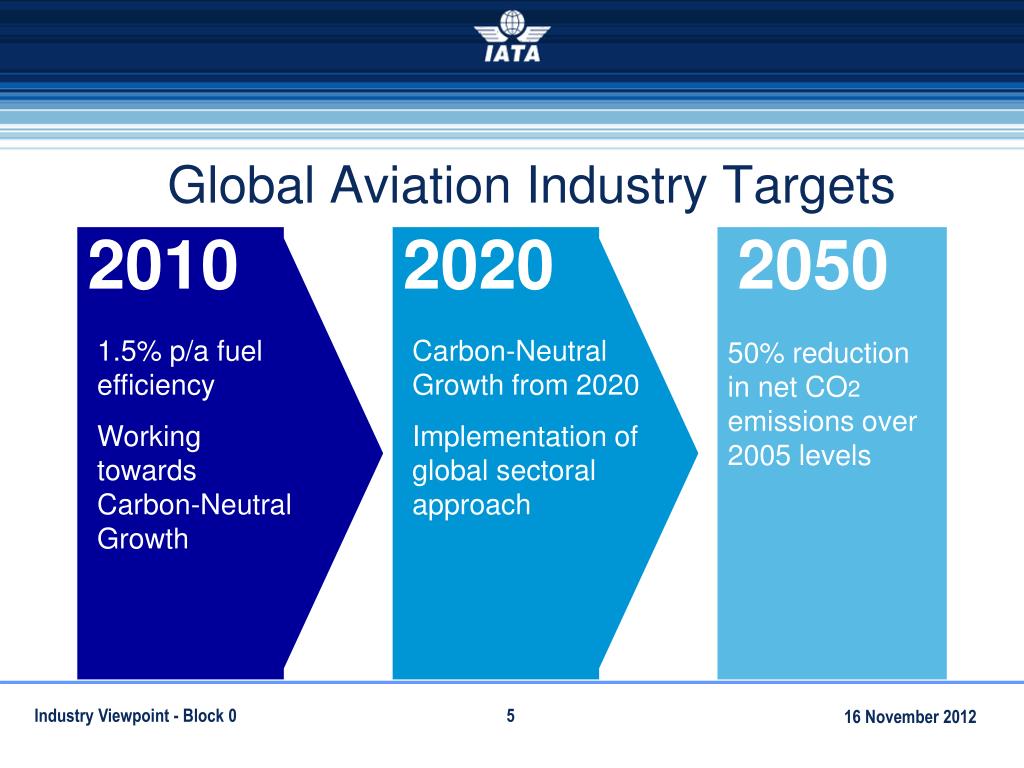 IATA

Global Aviation Industry Targets

2010

1.5% p/a fuel efficiency

Working towards Carbon-Neutral Growth

2020

Carbon-Neutral Growth from 2020

Implementation of global sectoral approach

2050

50% reduction in net $CO_2$ emissions over 2005 levels

Industry Viewpoint - Block 0

5

16 November 2012